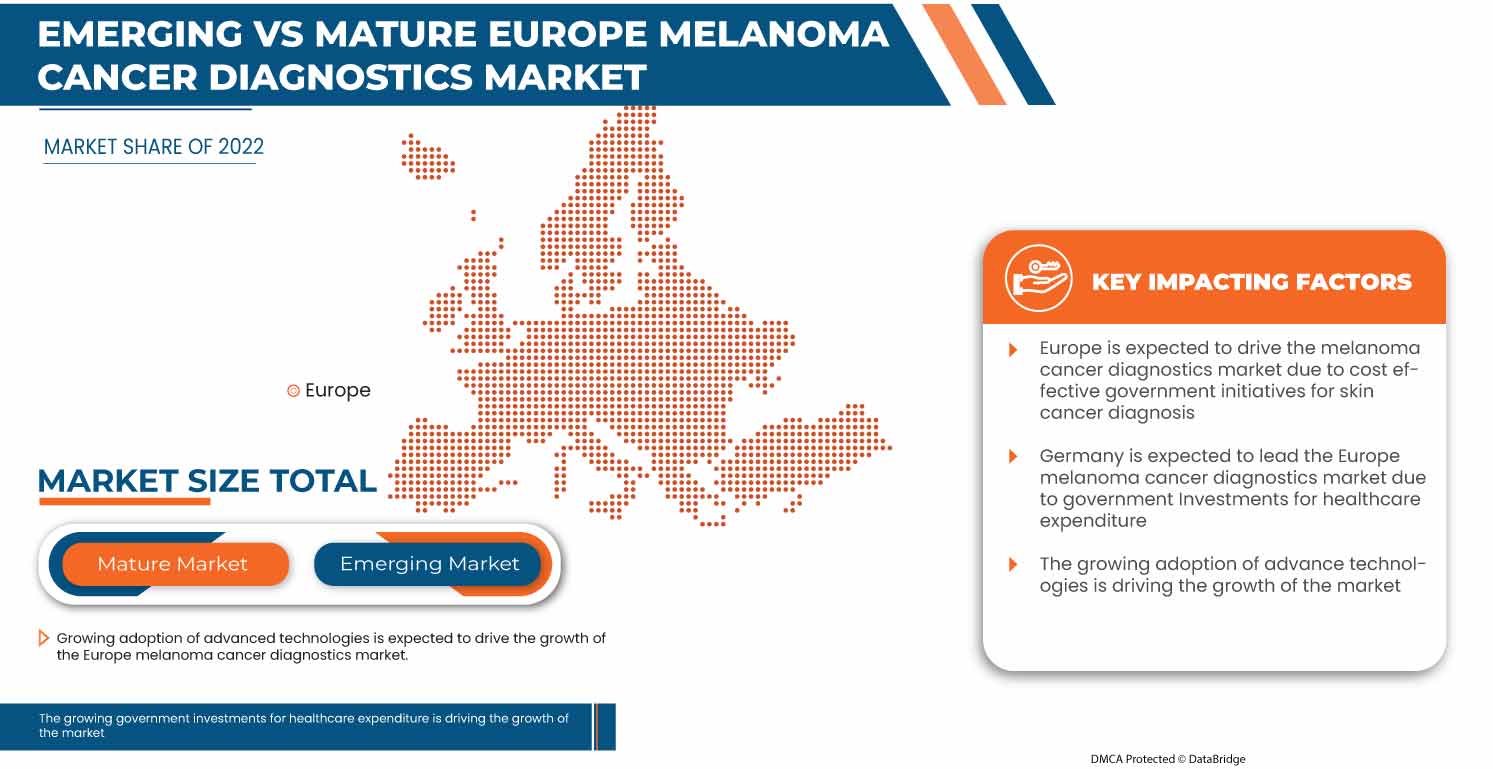 EMERGING VS MATURE EUROPE MELANOMA CANCER DIAGNOSTICS MARKET

MARKET SHARE OF 2022

Europe

MARKET SIZE TOTAL

Mature Market

Emerging Market

Growing adoption of advanced technologies is expected to drive the growth of the Europe melanoma cancer diagnostics market.

The growing government investments for healthcare expenditure is driving the growth of the market

KEY IMPACTING FACTORS

Europe is expected to drive the melanoma cancer diagnostics market due to cost effective government initiatives for skin cancer diagnosis

Germany is expected to lead the Europe melanoma cancer diagnostics market due to government Investments for healthcare expenditure

The growing adoption of advance technologies is driving the growth of the market

DMCA Protected © DataBridge